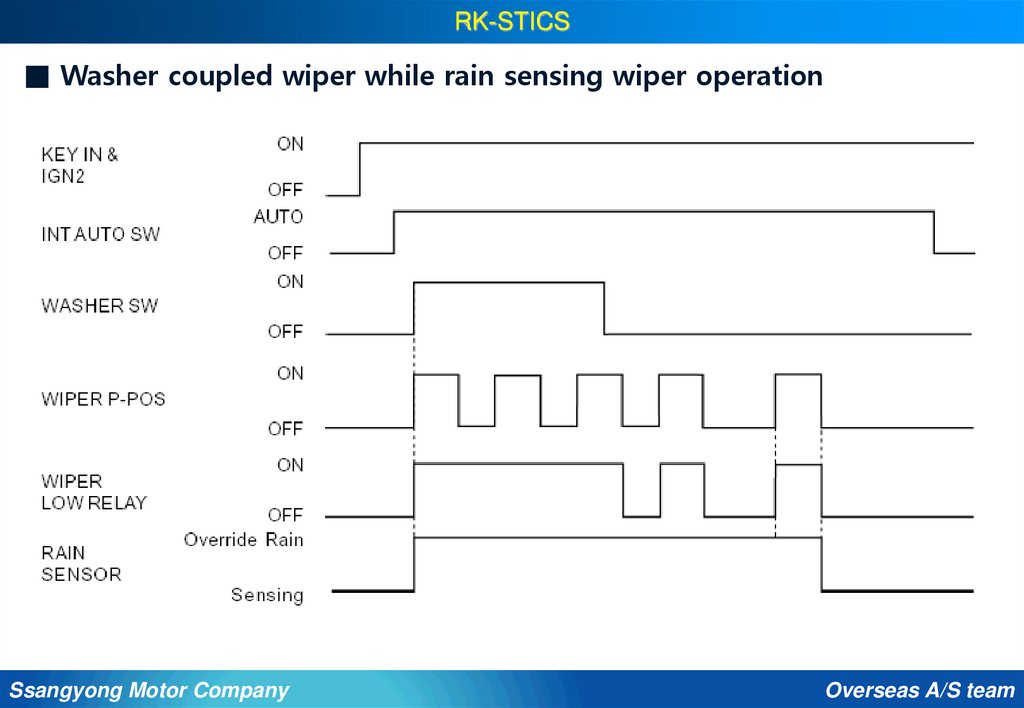 RK-STICS

■ Washer coupled wiper while rain sensing wiper operation

KEY IN & IGN2
ON
OFF

INT AUTO SW
AUTO
OFF

WASHER SW
ON
OFF

WIPER P-POS
ON
OFF

WIPER LOW RELAY
ON
OFF

RAIN SENSOR
Override Rain
Sensing

Ssangyong Motor Company
Overseas A/S team